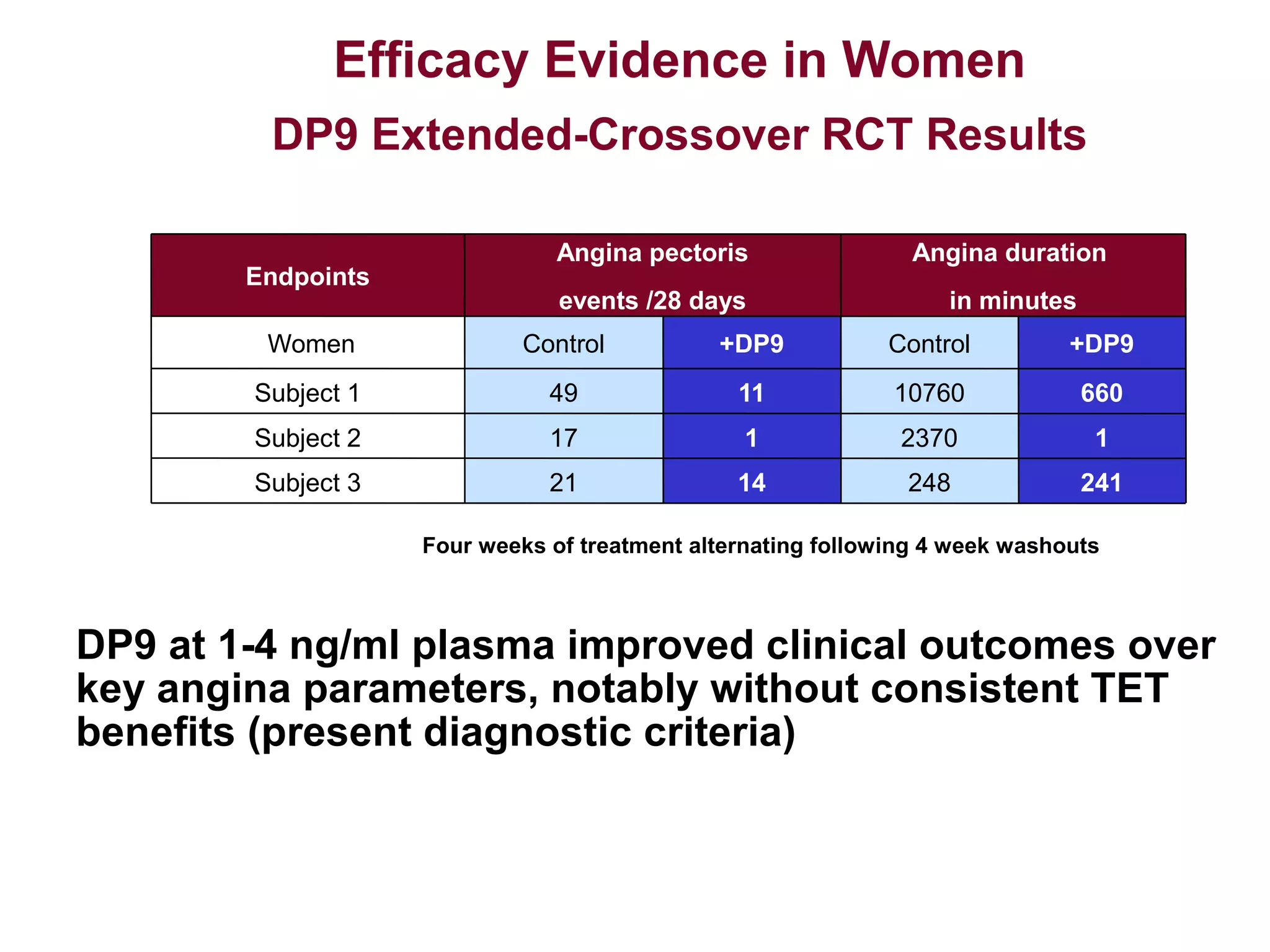 Efficacy Evidence in Women

DP9 Extended-Crossover RCT Results

| Endpoints | Angina pectoris events /28 days | | Angina duration in minutes | |
|---|---|---|---|---|
| Women | Control | +DP9 | Control | +DP9 |
| Subject 1 | 49 | 11 | 10760 | 660 |
| Subject 2 | 17 | 1 | 2370 | 1 |
| Subject 3 | 21 | 14 | 248 | 241 |

Four weeks of treatment alternating following 4 week washouts

DP9 at 1-4 ng/ml plasma improved clinical outcomes over key angina parameters, notably without consistent TET benefits (present diagnostic criteria)